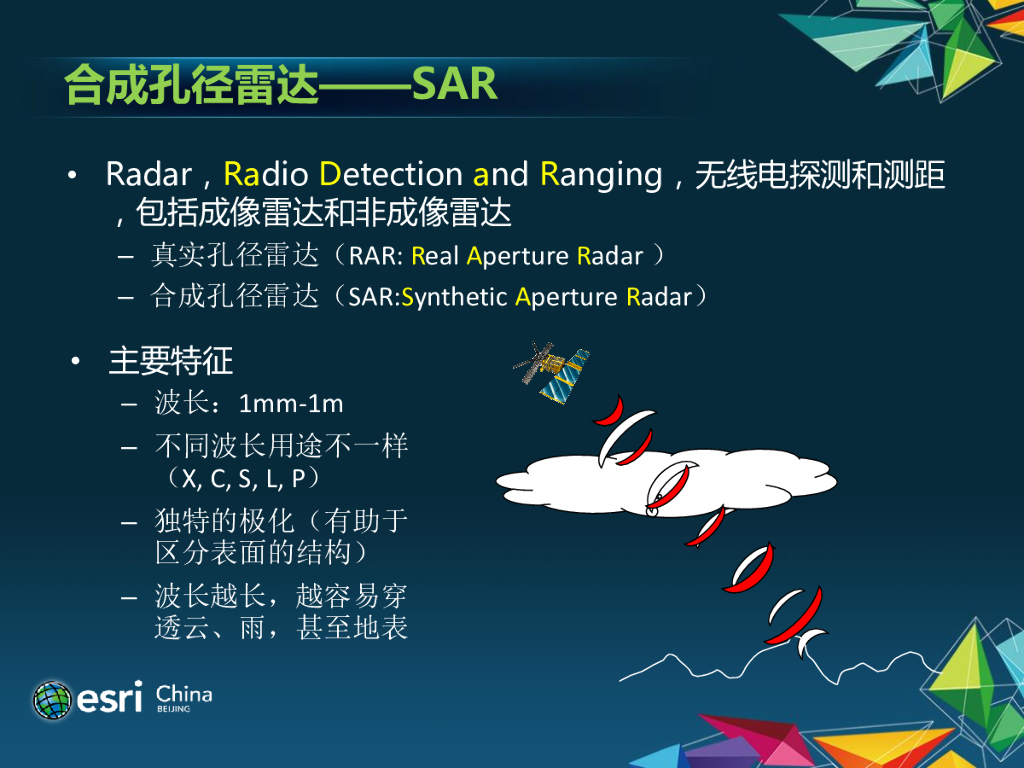 合成孔径雷达——SAR

• Radar，Radio Detection and Ranging，无线电探测和测距，包括成像雷达和非成像雷达
 – 真实孔径雷达（RAR: Real Aperture Radar ）
 – 合成孔径雷达（SAR:Synthetic Aperture Radar）

• 主要特征
 – 波长：1mm-1m
 – 不同波长用途不一样（X, C, S, L, P）
 – 独特的极化（有助于区分表面的结构）
 – 波长越长，越容易穿透云、雨，甚至地表

esri China BEIJING